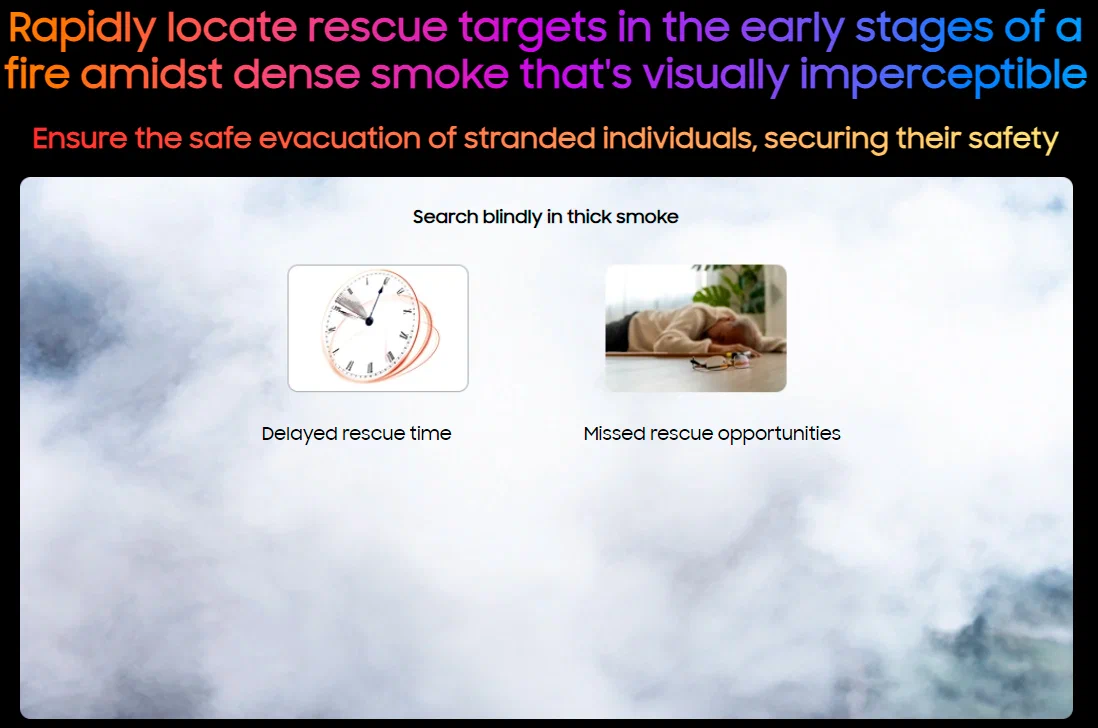 Rapidly locate rescue targets in the early stages of a fire amidst dense smoke that's visually imperceptible

Ensure the safe evacuation of stranded individuals, securing their safety

Search blindly in thick smoke

Delayed rescue time

Missed rescue opportunities